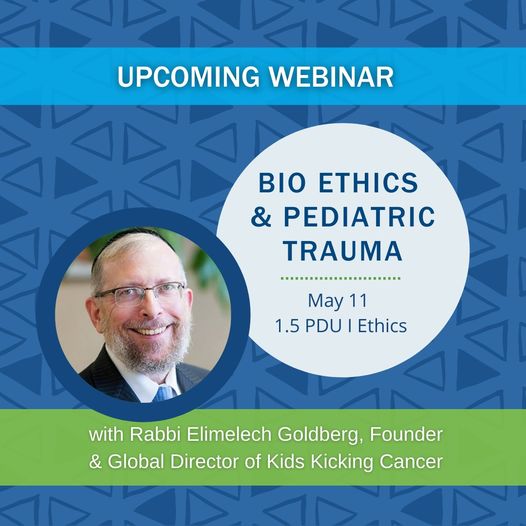 UPCOMING WEBINAR

BIO ETHICS & PEDIATRIC TRAUMA

May 11
1.5 PDU I Ethics

with Rabbi Elimelech Goldberg, Founder & Global Director of Kids Kicking Cancer